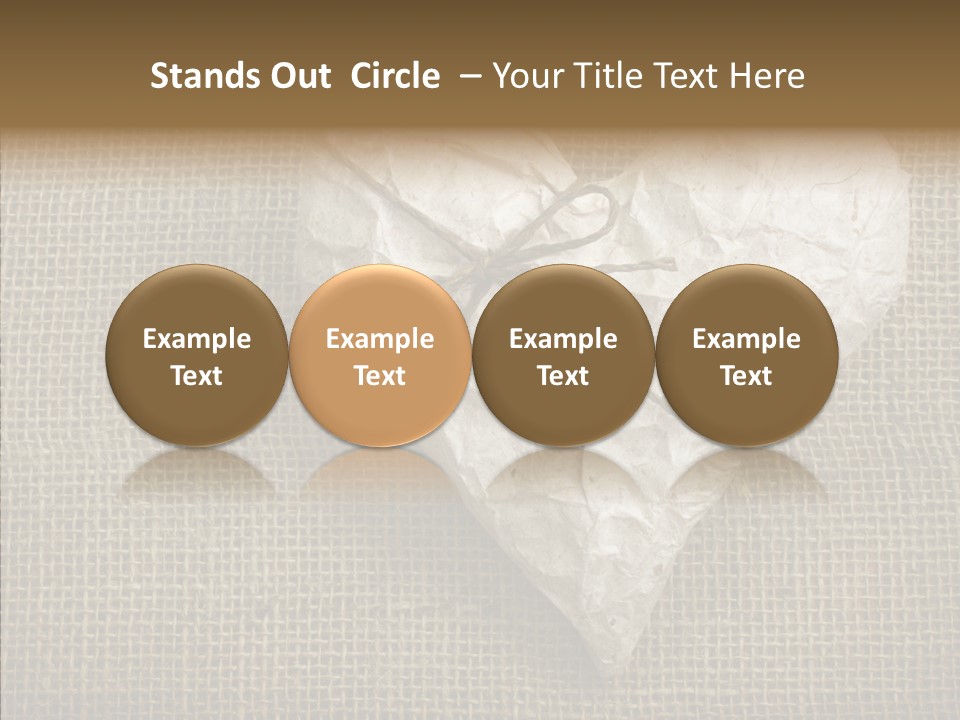 Stands Out Circle – Your Title Text Here

Example Text

Example Text

Example Text

Example Text